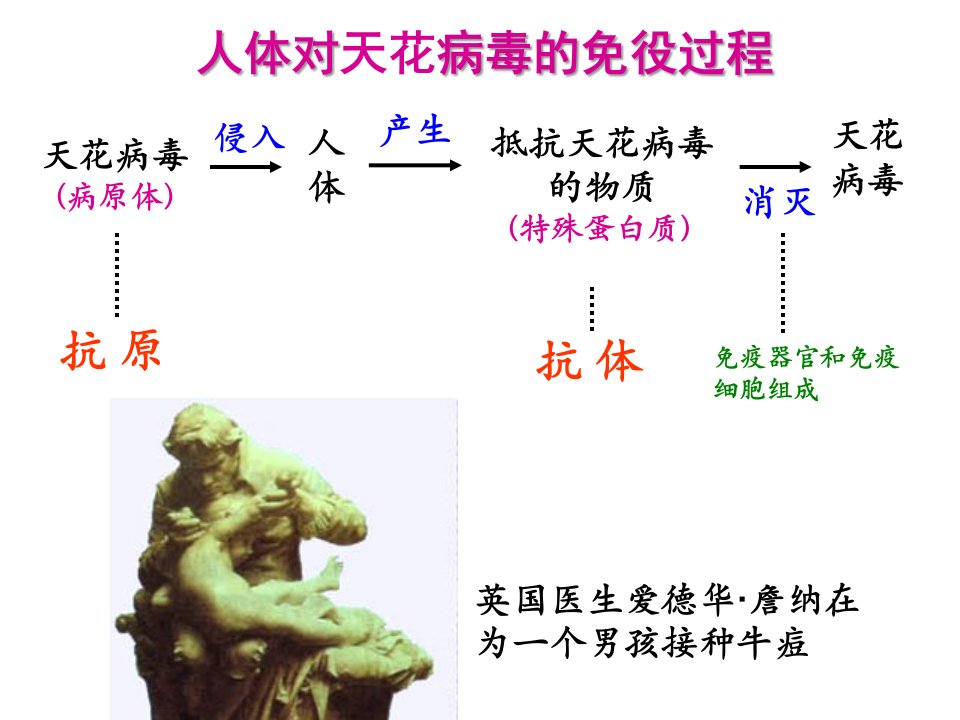 人体对天花病毒的免役过程

天花病毒
（病原体）

侵入

人体

产生

抵抗天花病毒的物质
（特殊蛋白质）

消灭

天花病毒

抗 原

抗 体

免疫器官和免疫细胞组成

英国医生爱德华·詹纳在为一个男孩接种牛痘